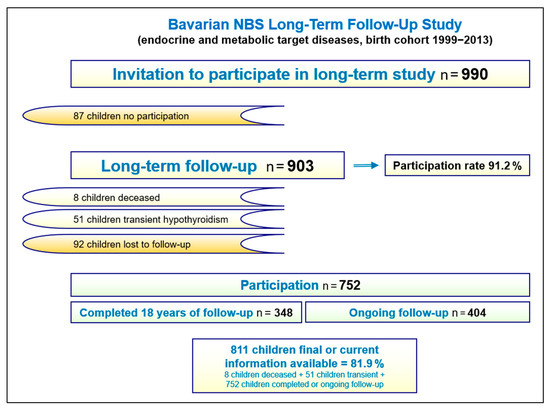 Bavarian NBS Long-Term Follow-Up Study
(endocrine and metabolic target diseases, birth cohort 1999−2013)

Invitation to participate in long-term study n = 990

87 children no participation

Long-term follow-up n = 903

Participation rate 91.2 %

8 children deceased

51 children transient hypothyroidism

92 children lost to follow-up

Participation n = 752

Completed 18 years of follow-up n = 348

Ongoing follow-up n = 404

811 children final or current information available = 81.9 %
8 children deceased + 51 children transient + 752 children completed or ongoing follow-up